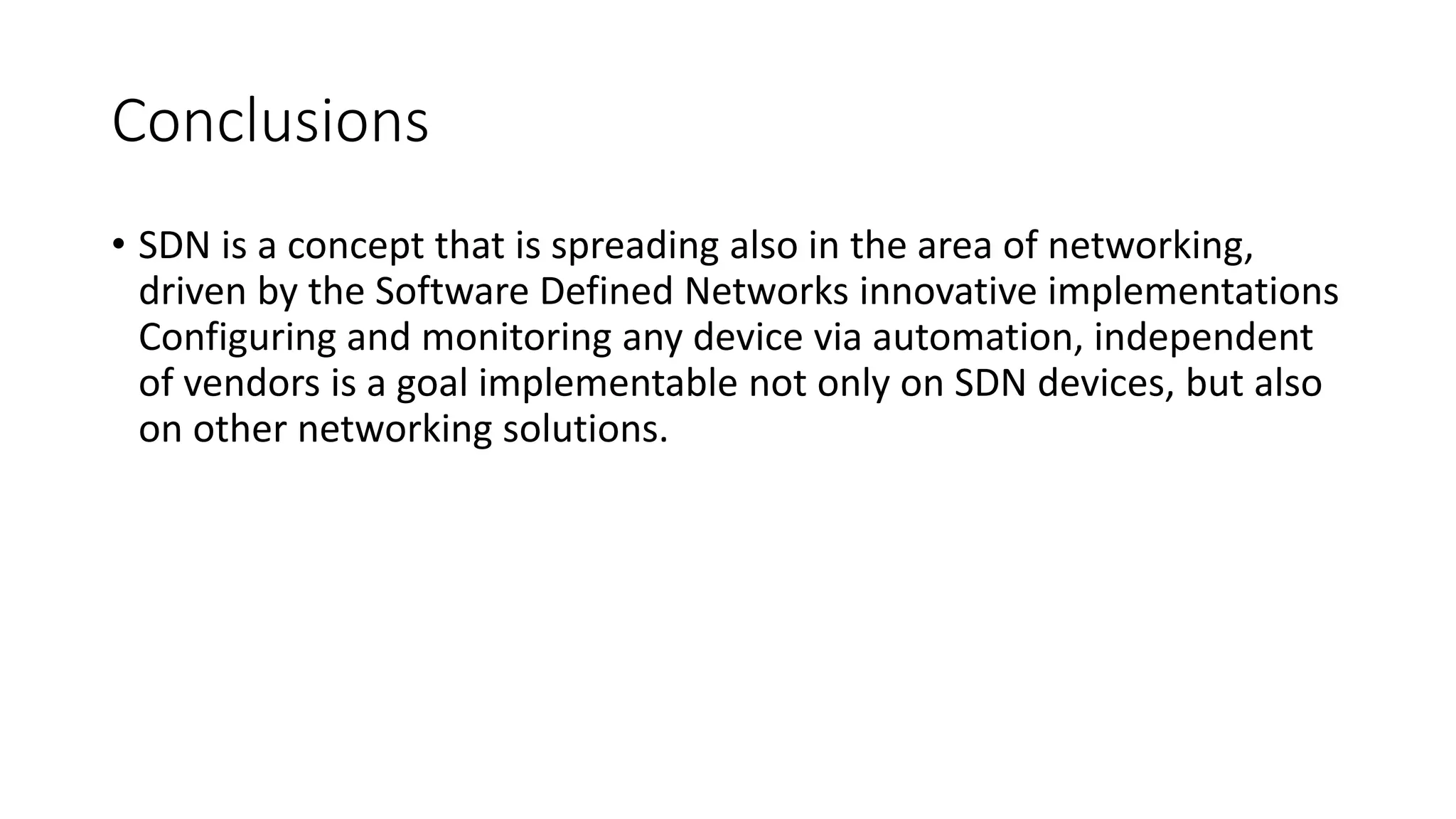 Conclusions

• SDN is a concept that is spreading also in the area of networking, driven by the Software Defined Networks innovative implementations Configuring and monitoring any device via automation, independent of vendors is a goal implementable not only on SDN devices, but also on other networking solutions.